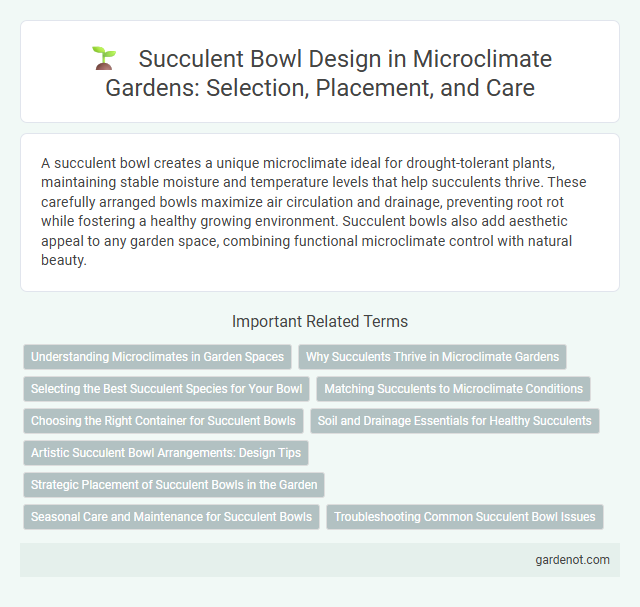 Succulent Bowl Design in Microclimate Gardens: Selection, Placement, and Care

A succulent bowl creates a unique microclimate ideal for drought-tolerant plants, maintaining stable moisture and temperature levels that help succulents thrive. These carefully arranged bowls maximize air circulation and drainage, preventing root rot while fostering a healthy growing environment. Succulent bowls also add aesthetic appeal to any garden space, combining functional microclimate control with natural beauty.

Important Related Terms

Understanding Microclimates in Garden Spaces

Why Succulents Thrive in Microclimate Gardens

Selecting the Best Succulent Species for Your Bowl

Matching Succulents to Microclimate Conditions

Choosing the Right Container for Succulent Bowls

Soil and Drainage Essentials for Healthy Succulents

Artistic Succulent Bowl Arrangements: Design Tips

Strategic Placement of Succulent Bowls in the Garden

Seasonal Care and Maintenance for Succulent Bowls

Troubleshooting Common Succulent Bowl Issues

gardenot.com